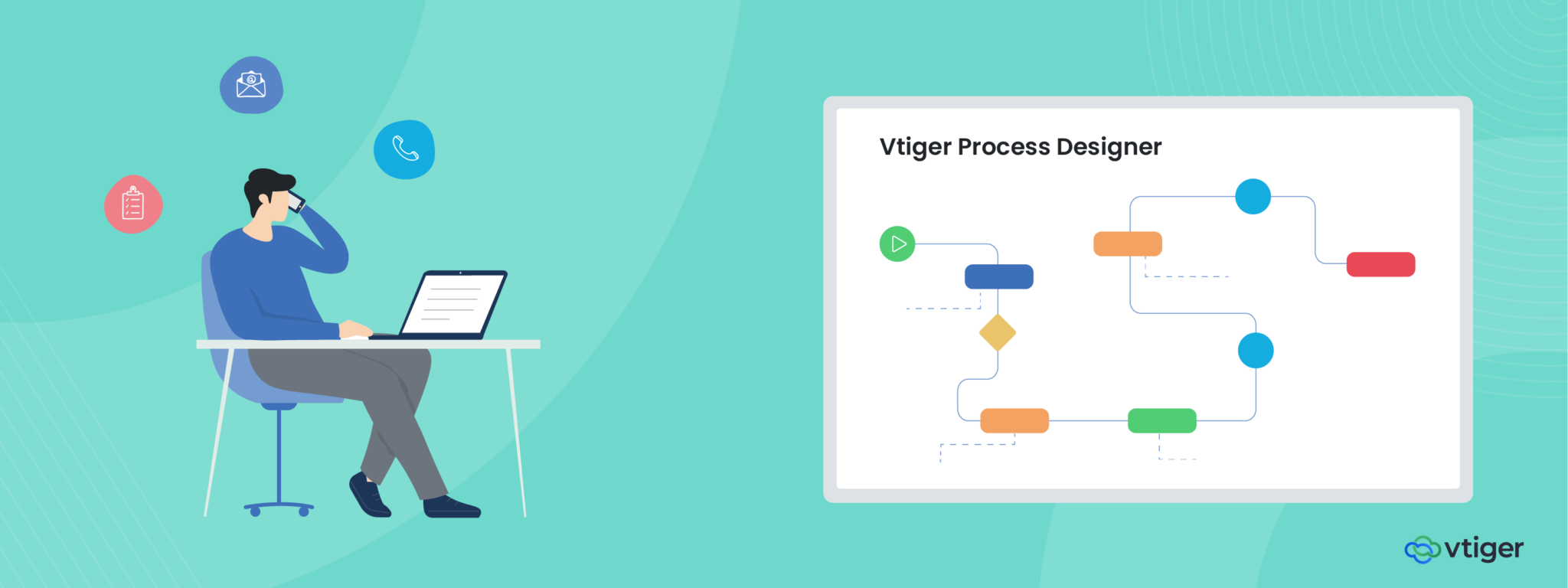 Vtiger Process Designer

vtiger